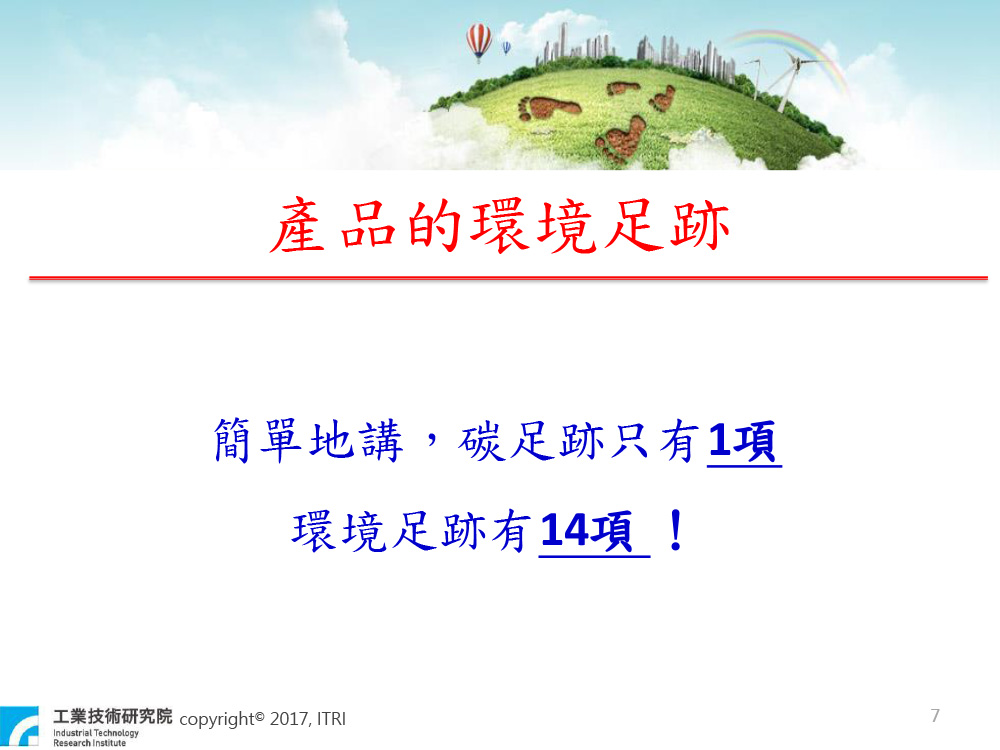 產品的環境足跡

簡單地講，碳足跡只有1項

環境足跡有14項 ！

工業技術研究院
Industrial Technology
Research Institute
copyright© 2017, ITRI

7